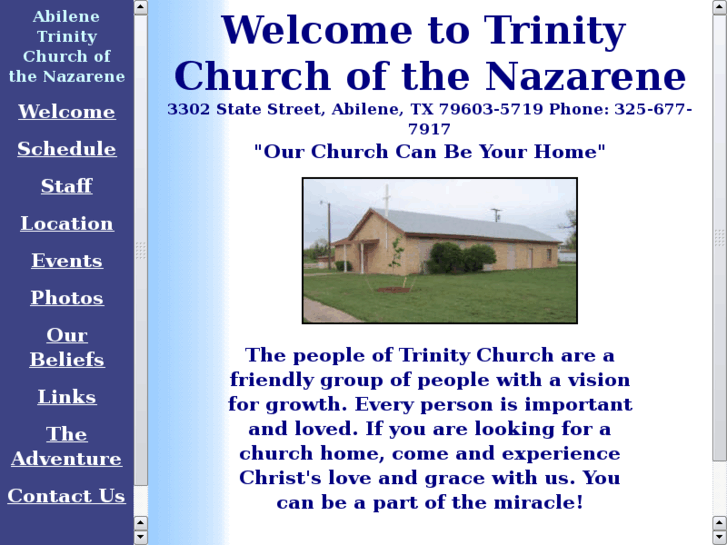 Abilene Trinity Church of the Nazarene

Welcome

Schedule

Staff

Location

Events

Photos

Our Beliefs

Links

The Adventure

Contact Us

Welcome to Trinity Church of the Nazarene

3302 State Street, Abilene, TX 79603-5719 Phone: 325-677-7917

"Our Church Can Be Your Home"

The people of Trinity Church are a friendly group of people with a vision for growth. Every person is important and loved. If you are looking for a church home, come and experience Christ's love and grace with us. You can be a part of the miracle!